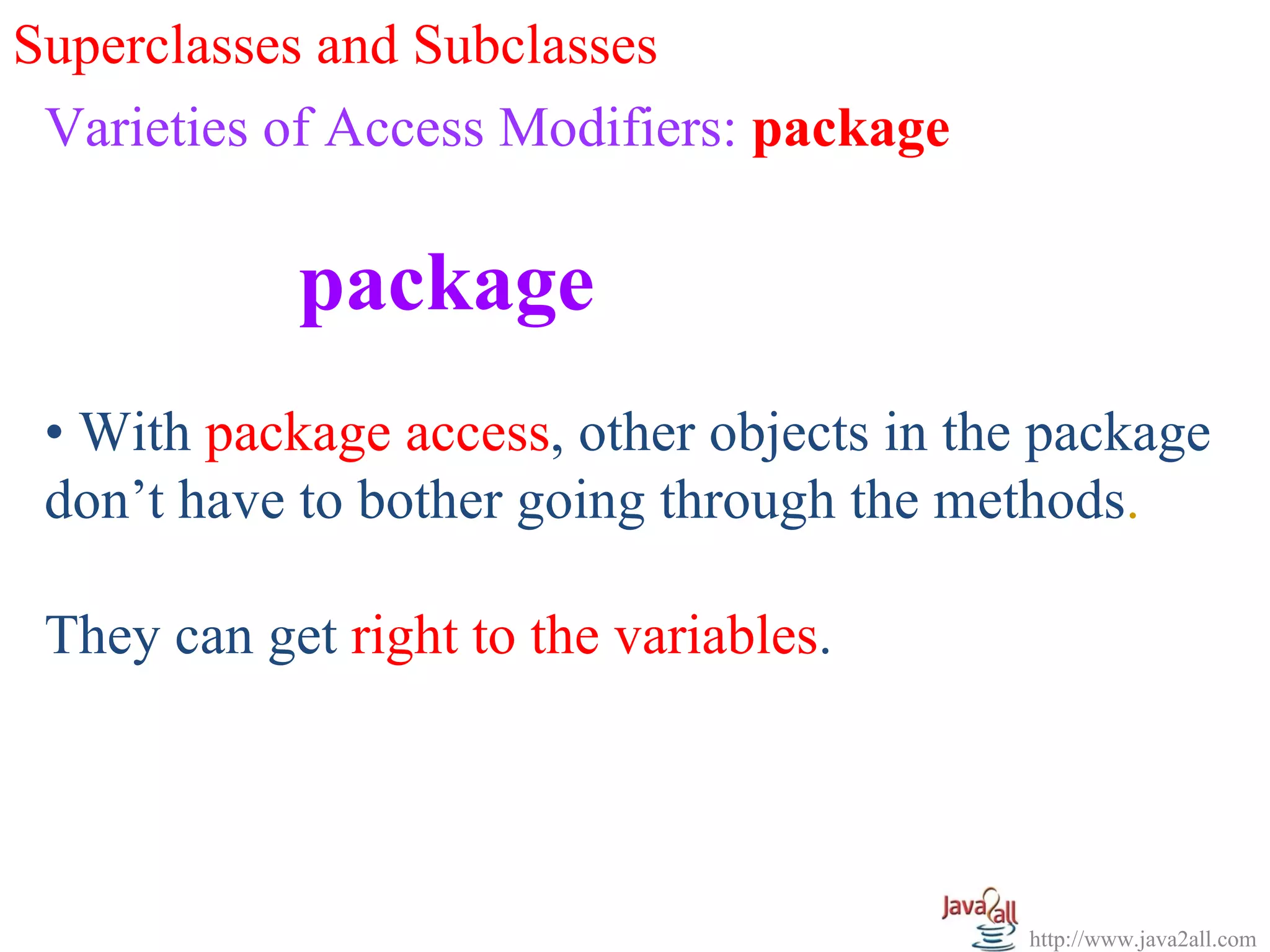 Superclasses and Subclasses

Varieties of Access Modifiers: package

package

• With package access, other objects in the package don’t have to bother going through the methods.

They can get right to the variables.

Java2all

http://www.java2all.com